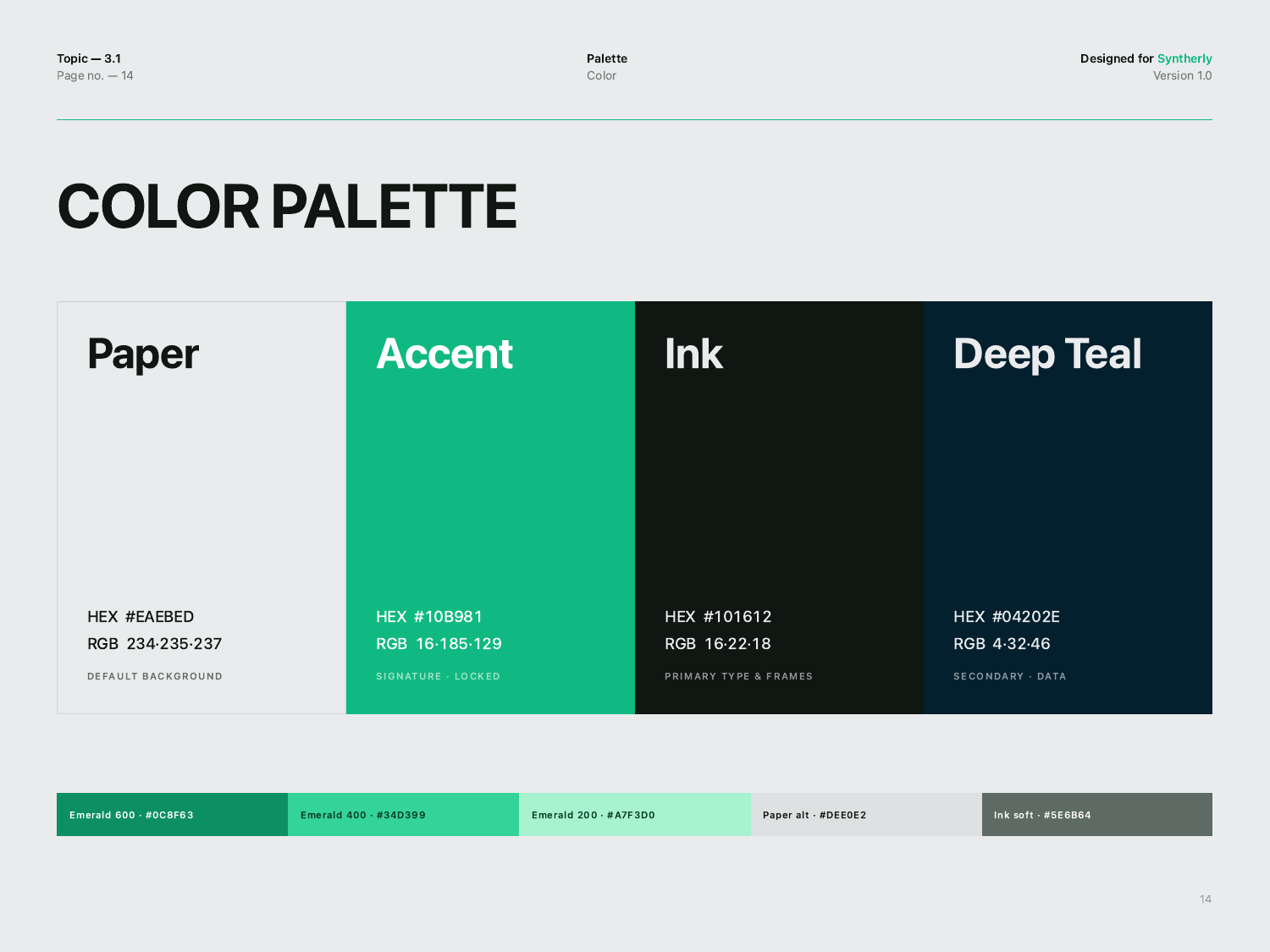 Topic — 3.1
Page no. — 14

Palette
Color

Designed for Syntherly
Version 1.0

COLOR PALETTE

Paper

HEX #EAEBED
RGB 234·235·237
DEFAULT BACKGROUND

Accent

HEX #10B981
RGB 16·185·129
SIGNATURE · LOCKED

Ink

HEX #101612
RGB 16·22·18
PRIMARY TYPE & FRAMES

Deep Teal

HEX #04202E
RGB 4·32·46
SECONDARY · DATA

Emerald 600 · #0C8F63

Emerald 400 · #34D399

Emerald 200 · #A7F3D0

Paper alt · #DEE0E2

Ink soft · #5E6B64

14